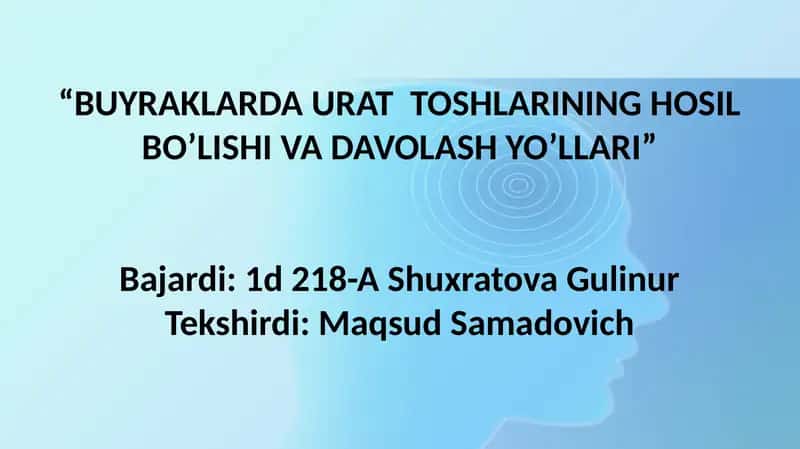 “BUYRAKLARDA URAT TOSHLARINING HOSIL BO’LISHI VA DAVOLASH YO’LLARI”

Bajardi: 1d 218-A Shuxratova Gulinur
Tekshirdi: Maqsud Samadovich